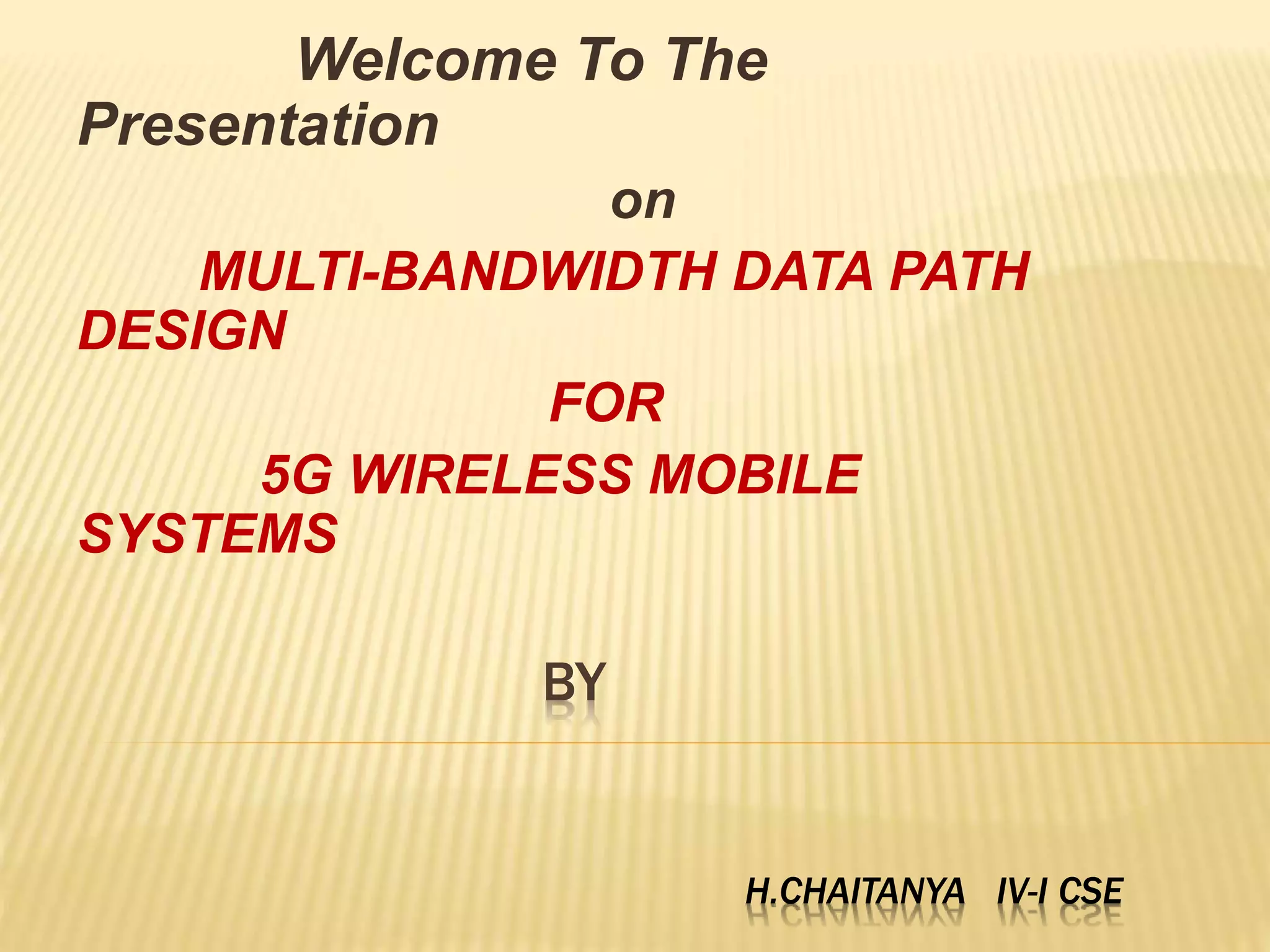 Welcome To The Presentation

on

MULTI-BANDWIDTH DATA PATH DESIGN

FOR

5G WIRELESS MOBILE SYSTEMS

BY

H.CHAITANYA IV-I CSE